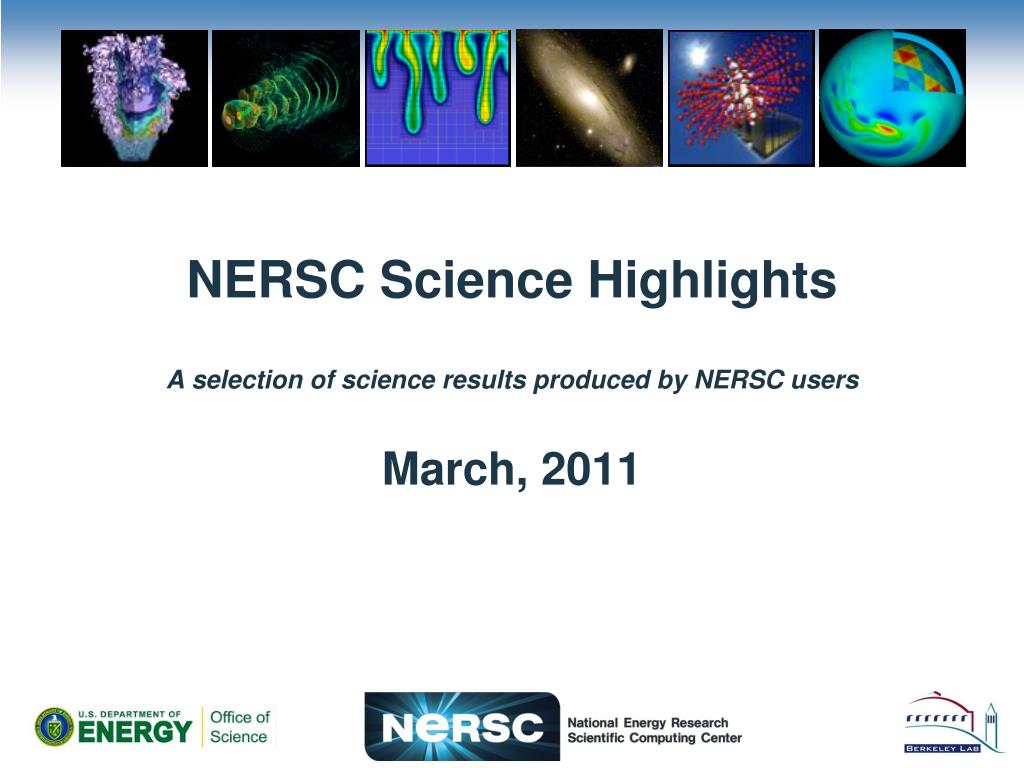 NERSC Science Highlights

A selection of science results produced by NERSC users

March, 2011

U.S. DEPARTMENT OF ENERGY Office of Science

NERSC National Energy Research Scientific Computing Center

BERKELEY LAB